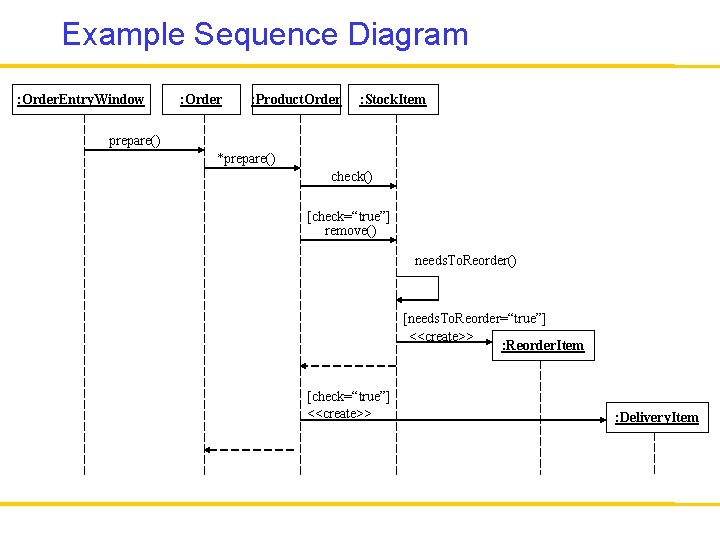 Example Sequence Diagram

:OrderEntryWindow

:Order

:ProductOrder

:StockItem

prepare()

*prepare()

check()

[check="true"]
remove()

needsToReorder()

[needsToReorder="true"]
<<create>>

:ReorderItem

[check="true"]
<<create>>

:DeliveryItem